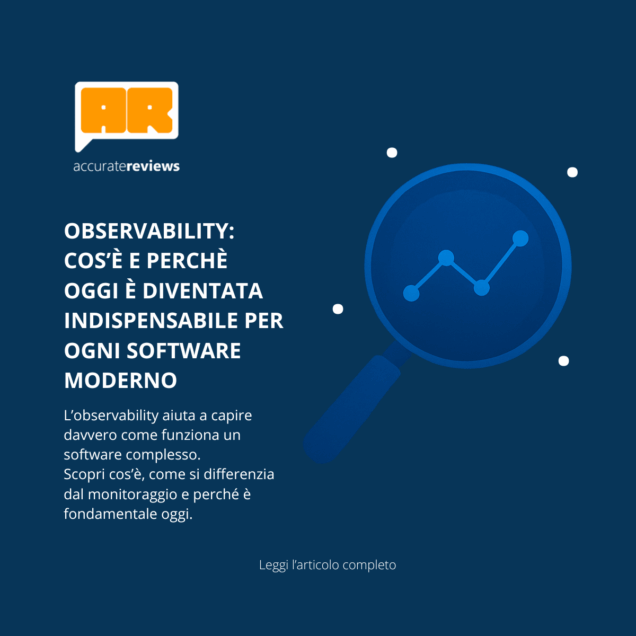 AR

accuratereviews

OBSERVABILITY: COS'È E PERCHÈ OGGI È DIVENTATA INDISPENSABILE PER OGNI SOFTWARE MODERNO

L'observability aiuta a capire davvero come funziona un software complesso.
Scopri cos'è, come si differenzia dal monitoraggio e perché è fondamentale oggi.

Leggi l'articolo completo